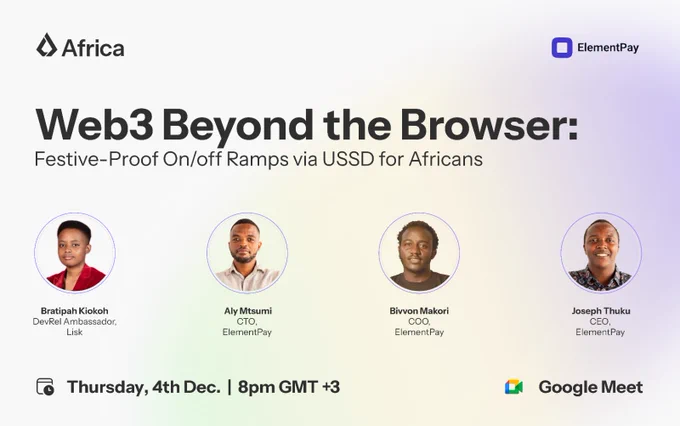 Africa

ElementPay

Web3 Beyond the Browser:
Festive-Proof On/off Ramps via USSD for Africans

Bratipah Kiokoh
DevRel Ambassador, Lisk

Aly Mtsumi
CTO, ElementPay

Bivvon Makori
COO, ElementPay

Joseph Thuku
CEO, ElementPay

Thursday, 4th Dec. | 8pm GMT +3

Google Meet